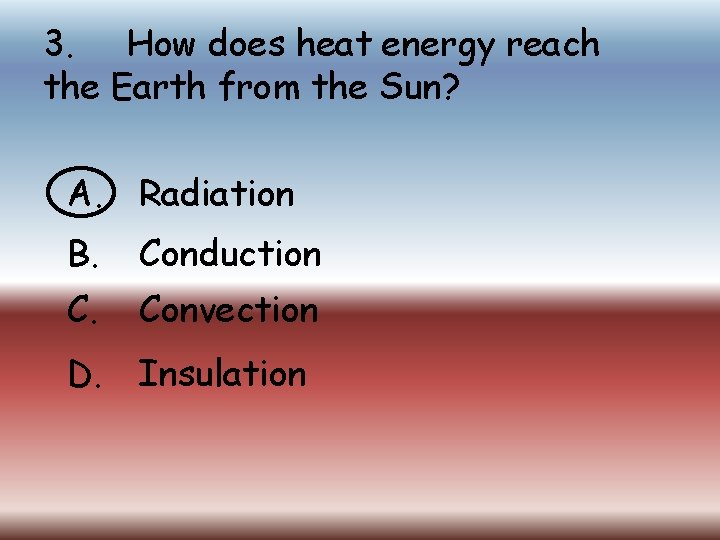 3. How does heat energy reach the Earth from the Sun?

A. Radiation
B. Conduction
C. Convection
D. Insulation